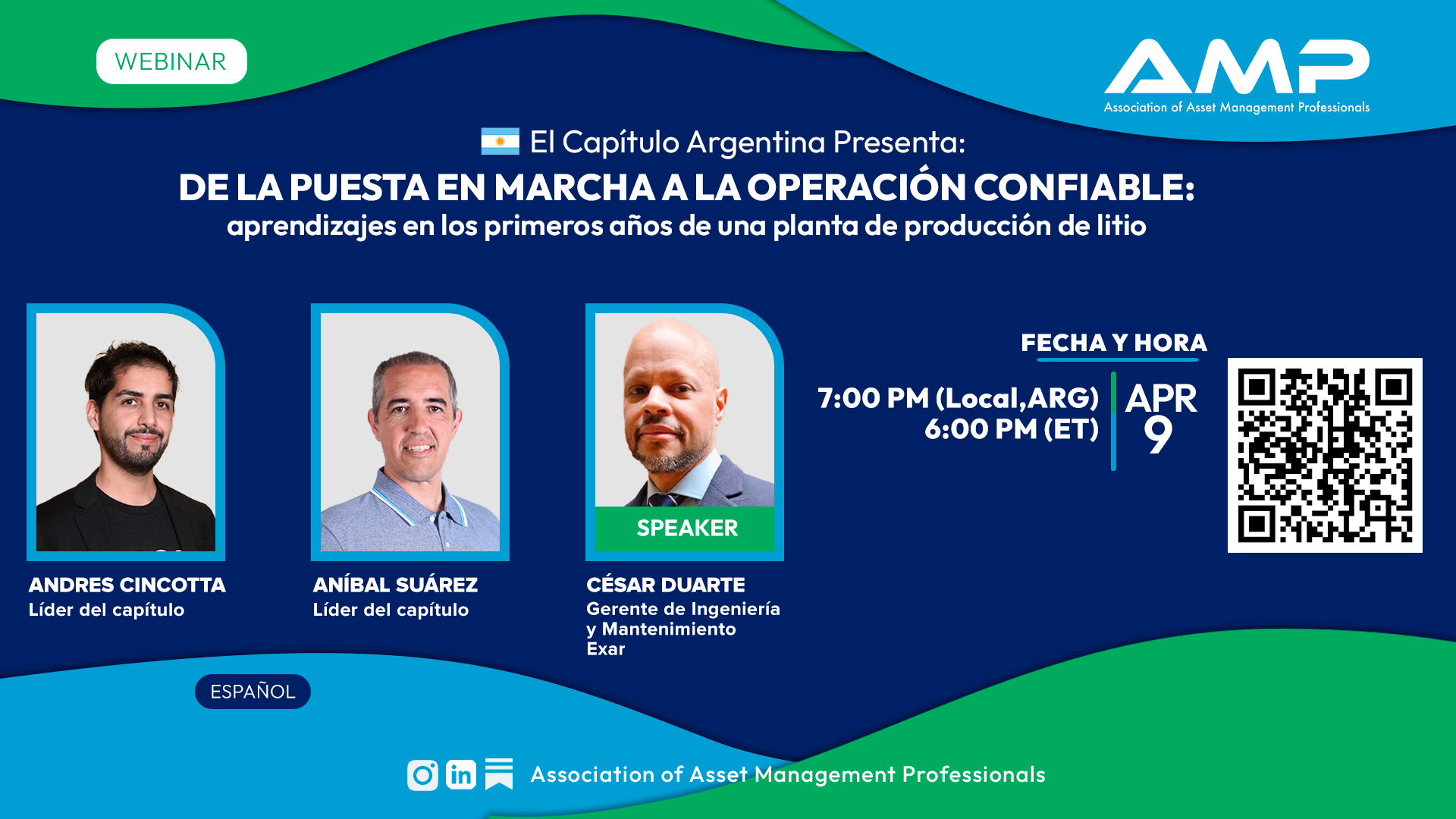 WEBINAR

AMP
Association of Asset Management Professionals

El Capítulo Argentina Presenta:
DE LA PUESTA EN MARCHA A LA OPERACIÓN CONFIABLE:
aprendizajes en los primeros años de una planta de producción de litio

ANDRES CINCOTTA
Líder del capítulo

ANÍBAL SUÁREZ
Líder del capítulo

SPEAKER
CÉSAR DUARTE
Gerente de Ingeniería y Mantenimiento
Exar

FECHA Y HORA
7:00 PM (Local,ARG)
6:00 PM (ET)
APR
9

ESPAÑOL

in

Association of Asset Management Professionals